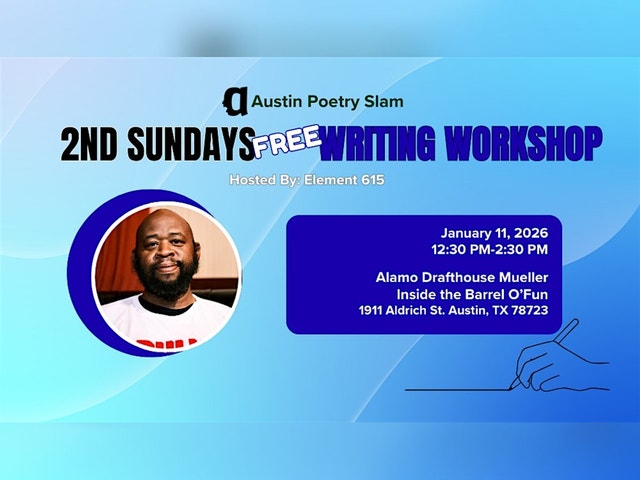 Austin Poetry Slam

2ND SUNDAYS FREE WRITING WORKSHOP

Hosted By: Element 615

January 11, 2026
12:30 PM-2:30 PM

Alamo Drafthouse Mueller
Inside the Barrel O'Fun
1911 Aldrich St. Austin, TX 78723